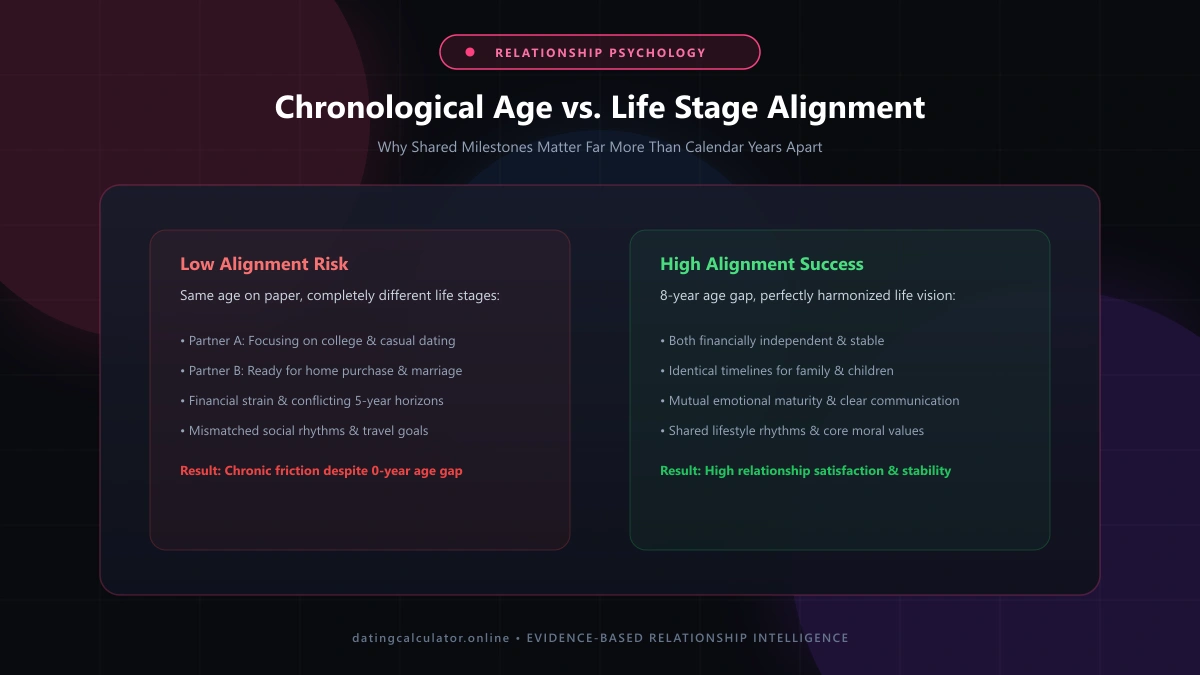 RELATIONSHIP PSYCHOLOGY

Chronological Age vs. Life Stage Alignment

Why Shared Milestones Matter Far More Than Calendar Years Apart

Low Alignment Risk

Same age on paper, completely different life stages:

• Partner A: Focusing on college & casual dating
• Partner B: Ready for home purchase & marriage
• Financial strain & conflicting 5-year horizons
• Mismatched social rhythms & travel goals

Result: Chronic friction despite 0-year age gap

High Alignment Success

8-year age gap, perfectly harmonized life vision:

• Both financially independent & stable
• Identical timelines for family & children
• Mutual emotional maturity & clear communication
• Shared lifestyle rhythms & core moral values

Result: High relationship satisfaction & stability

datingcalculator.online • EVIDENCE-BASED RELATIONSHIP INTELLIGENCE